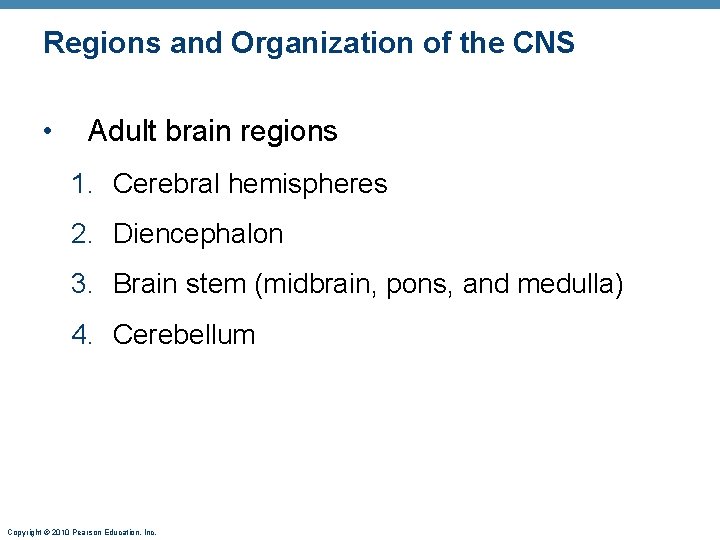 Regions and Organization of the CNS

• Adult brain regions

1. Cerebral hemispheres
2. Diencephalon
3. Brain stem (midbrain, pons, and medulla)
4. Cerebellum

Copyright © 2010 Pearson Education, Inc.